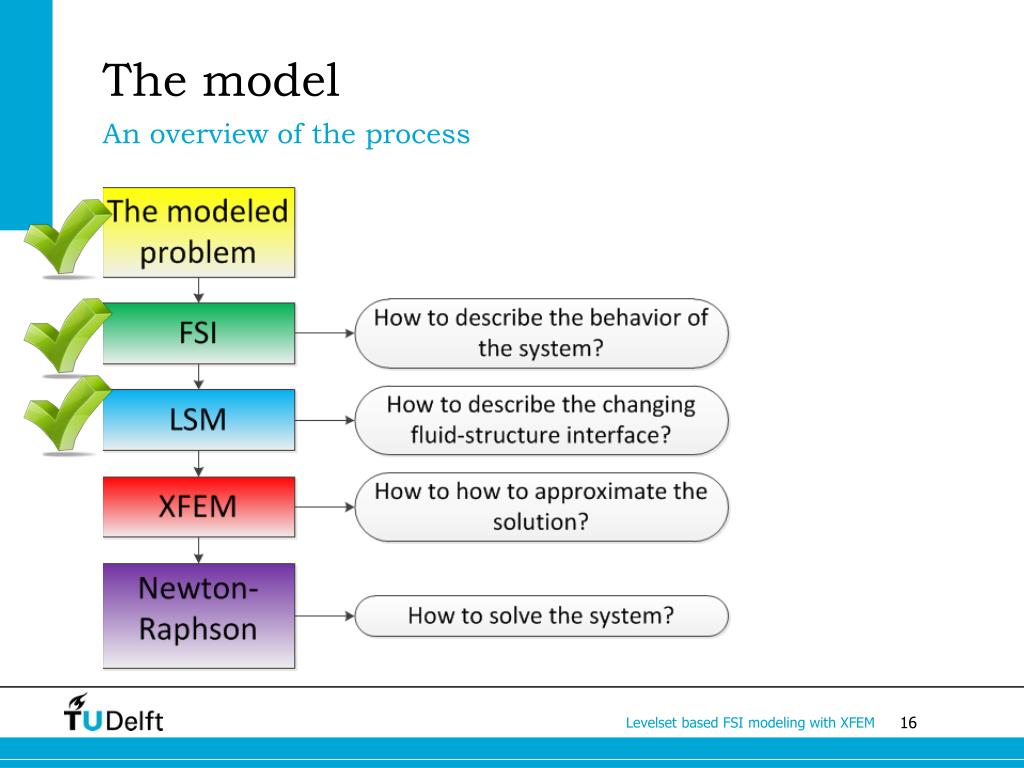 The model

An overview of the process

The modeled problem

FSI

How to describe the behavior of the system?

LSM

How to describe the changing fluid-structure interface?

XFEM

How to how to approximate the solution?

Newton-Raphson

How to solve the system?

TUDelft

Levelset based FSI modeling with XFEM

16